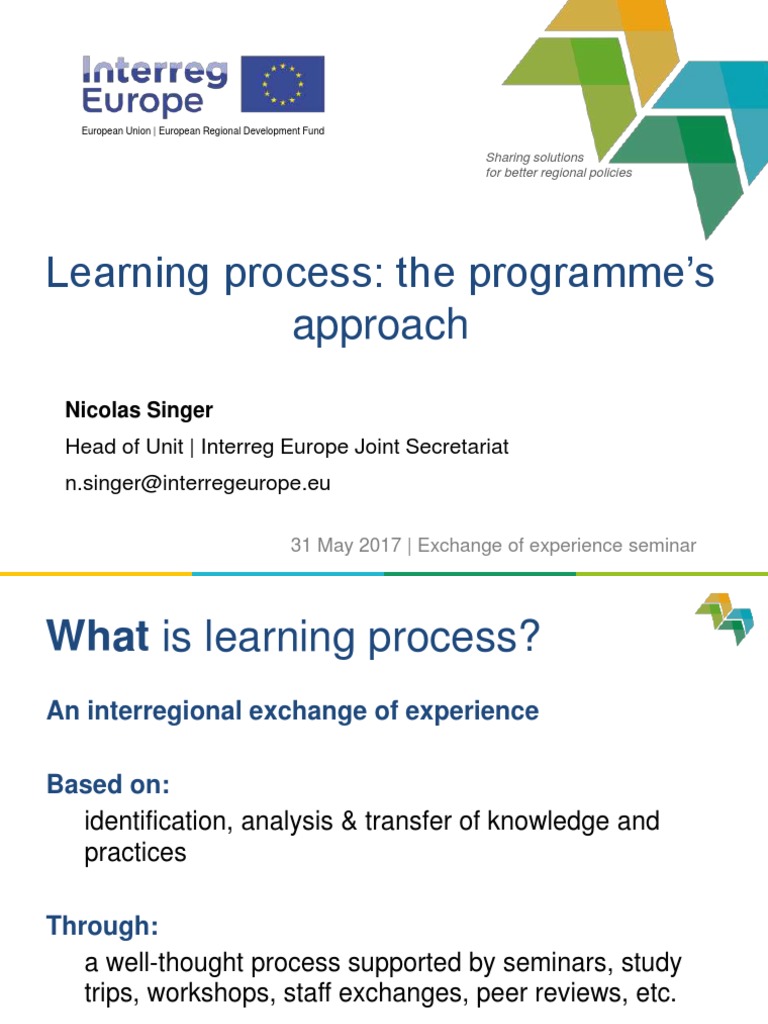 Interreg Europe

European Union | European Regional Development Fund

Sharing solutions for better regional policies

Learning process: the programme's approach

Nicolas Singer

Head of Unit | Interreg Europe Joint Secretariat

n.singer@interregeurope.eu

31 May 2017 | Exchange of experience seminar

What is learning process?

An interregional exchange of experience

Based on:

identification, analysis & transfer of knowledge and practices

Through:

a well-thought process supported by seminars, study trips, workshops, staff exchanges, peer reviews, etc.